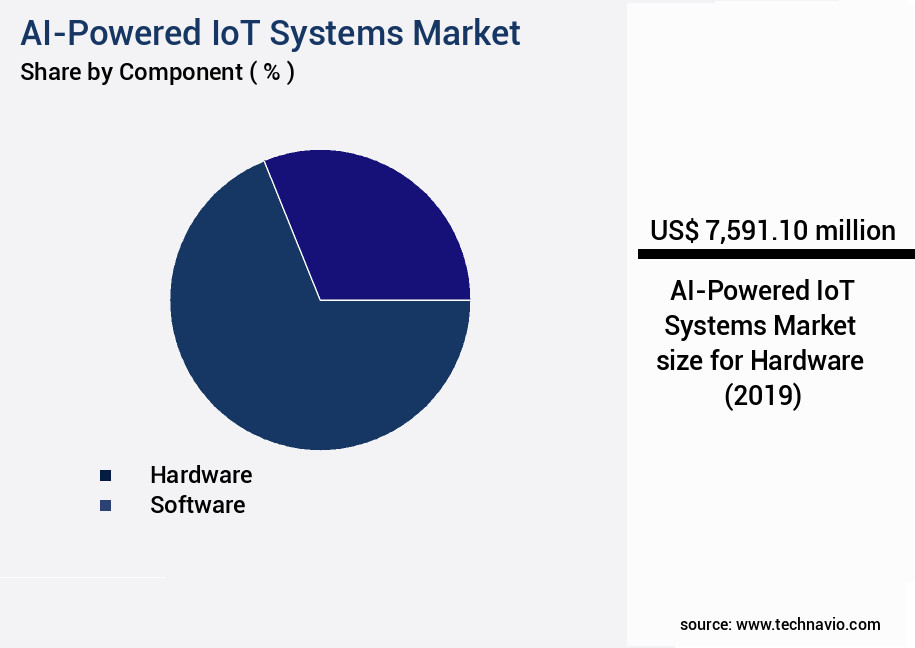 AI-Powered IoT Systems Market
Share by Component ( % )

Hardware
Software

US$ 7,591.10 million

AI-Powered IoT Systems Market size for Hardware (2019)

source: www.technavio.com